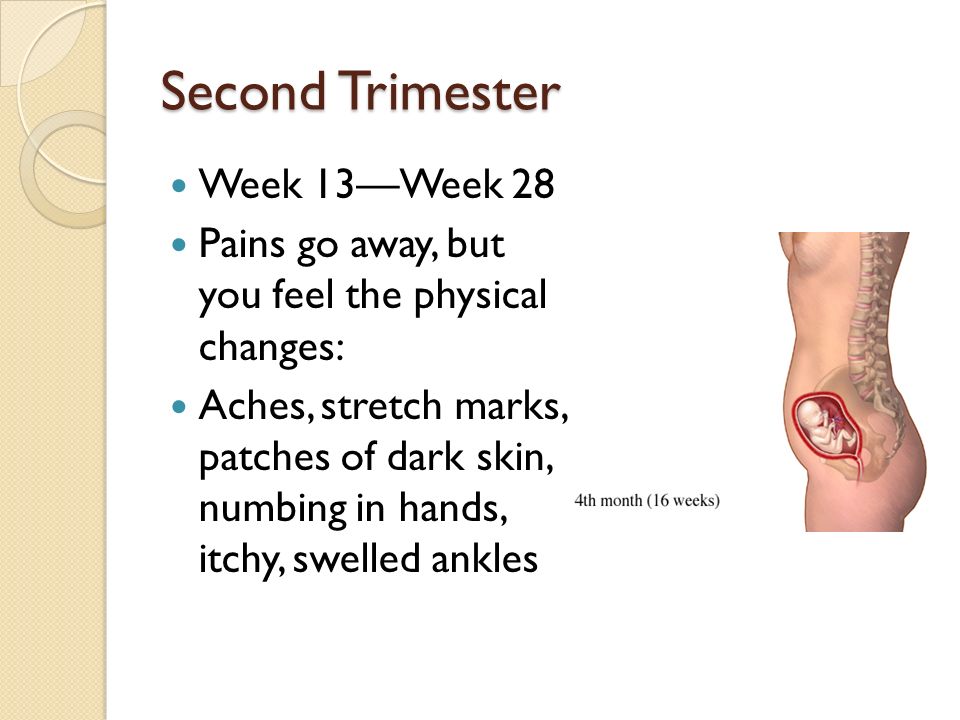 Second Trimester

- Week 13—Week 28
- Pains go away, but you feel the physical changes:
- Aches, stretch marks, patches of dark skin, numbing in hands, itchy, swelled ankles

4th month (16 weeks)